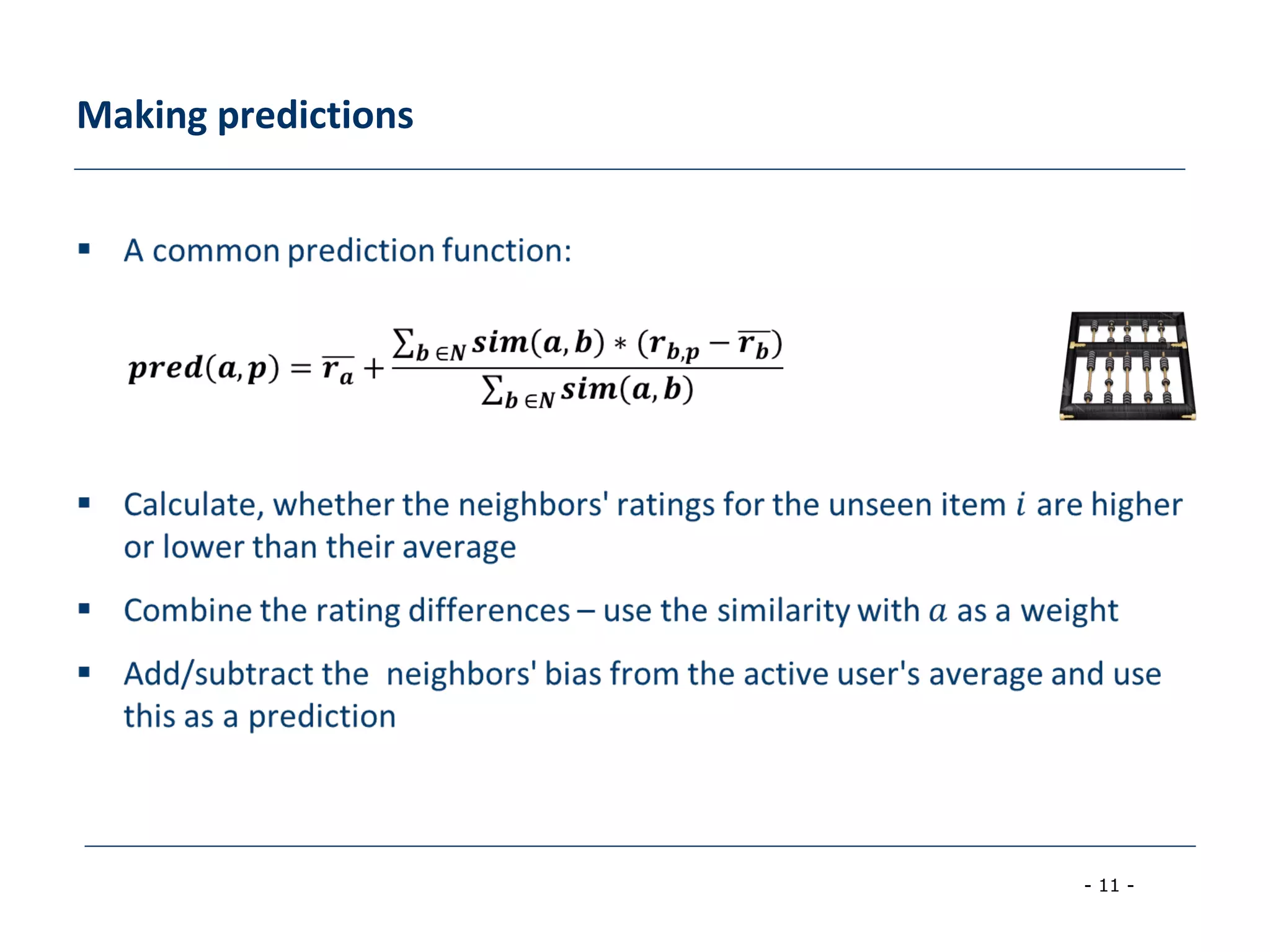 Making predictions

▪ A common prediction function:

$pred(a,p) = \overline{r_a} + \frac{\sum_{b \in N} sim(a,b) * (r_{b,p} - \overline{r_b})}{\sum_{b \in N} sim(a,b)}$

▪ Calculate, whether the neighbors' ratings for the unseen item $i$ are higher or lower than their average

▪ Combine the rating differences – use the similarity with $a$ as a weight

▪ Add/subtract the neighbors' bias from the active user's average and use this as a prediction

- 11 -